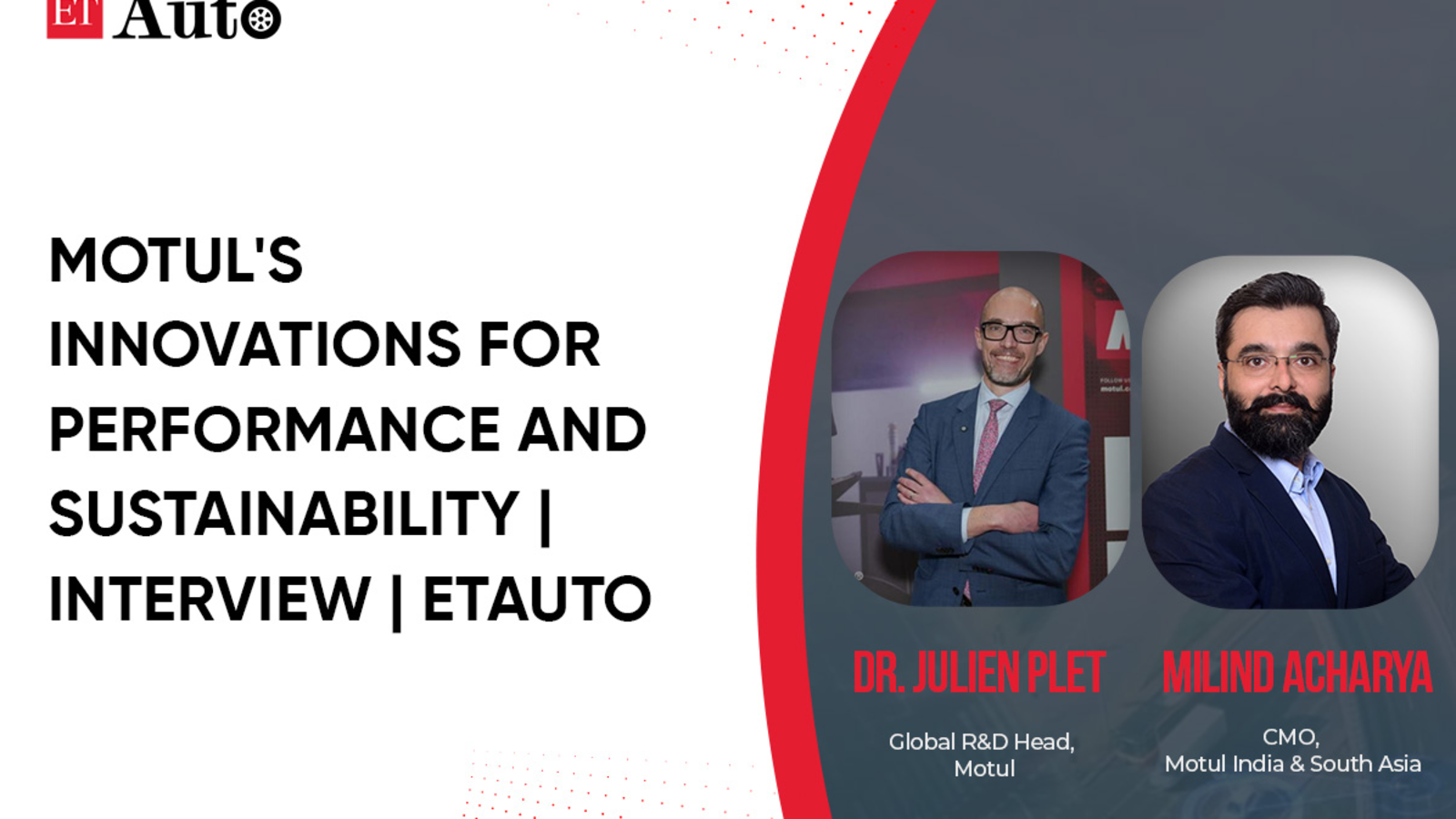 ET Auto

MOTUL'S INNOVATIONS FOR PERFORMANCE AND SUSTAINABILITY | INTERVIEW | ETAUTO

DR. JULIEN PLET

Global R&D Head, Motul

MILIND ACHARYA

CMO, Motul India & South Asia